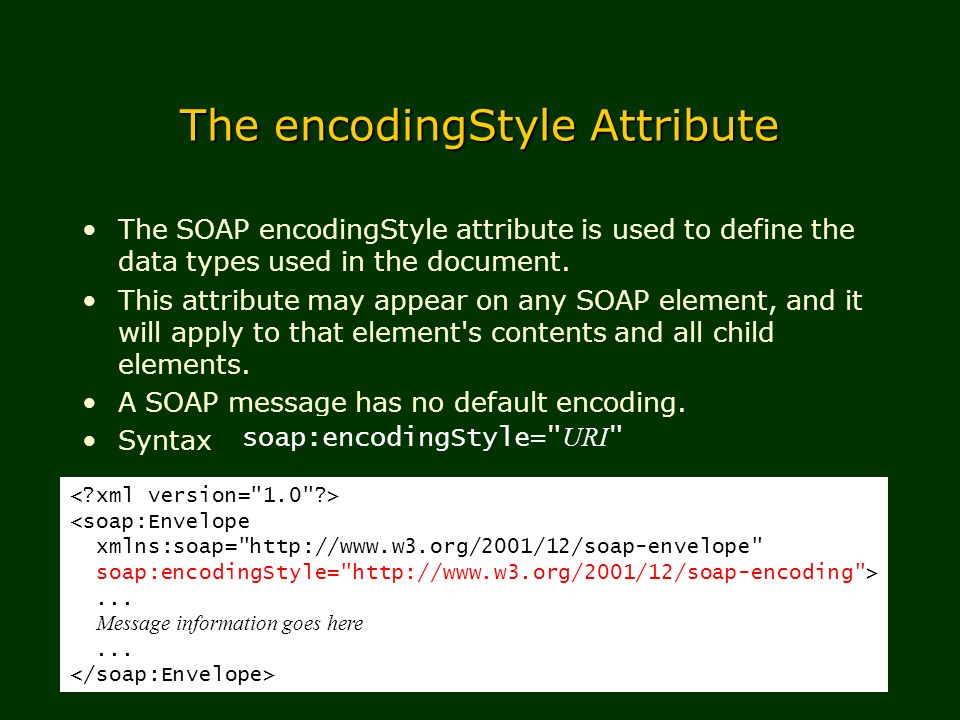 The encodingStyle Attribute

• The SOAP encodingStyle attribute is used to define the data types used in the document.
• This attribute may appear on any SOAP element, and it will apply to that element's contents and all child elements.
• A SOAP message has no default encoding.
• Syntax soap:encodingStyle="URI"

<?xml version="1.0"?>
<soap:Envelope
xmlns:soap="http://www.w3.org/2001/12/soap-envelope"
soap:encodingStyle="http://www.w3.org/2001/12/soap-encoding">
...
Message information goes here
...
</soap:Envelope>